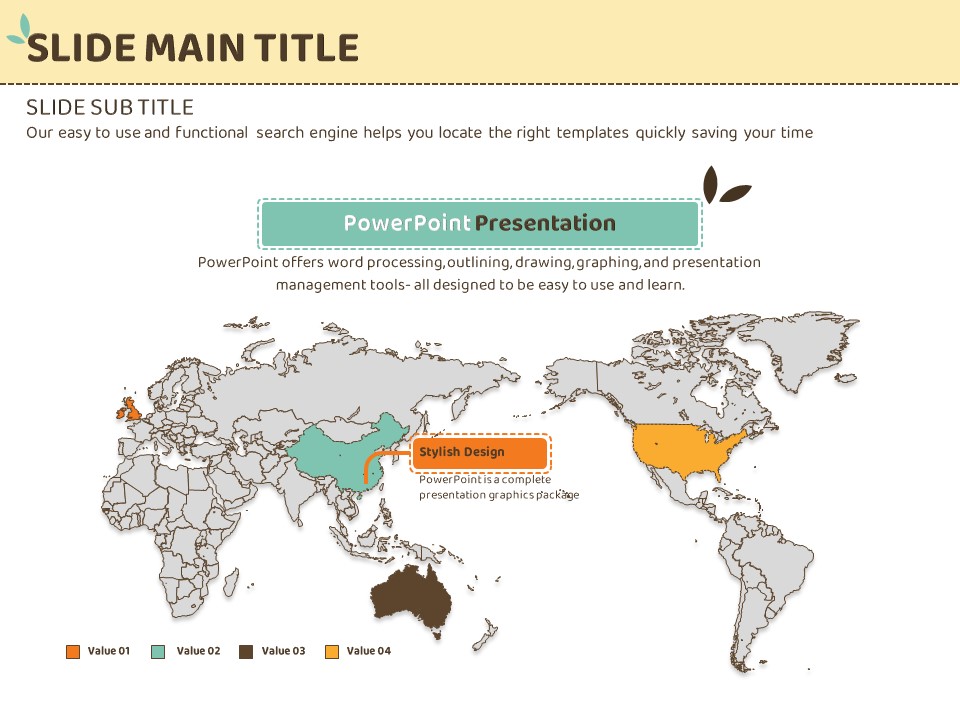 SLIDE MAIN TITLE

SLIDE SUB TITLE
Our easy to use and functional search engine helps you locate the right templates quickly saving your time

PowerPoint Presentation

PowerPoint offers word processing, outlining, drawing, graphing, and presentation management tools- all designed to be easy to use and learn.

Stylish Design
PowerPoint is a complete presentation graphics package

Value 01
Value 02
Value 03
Value 04